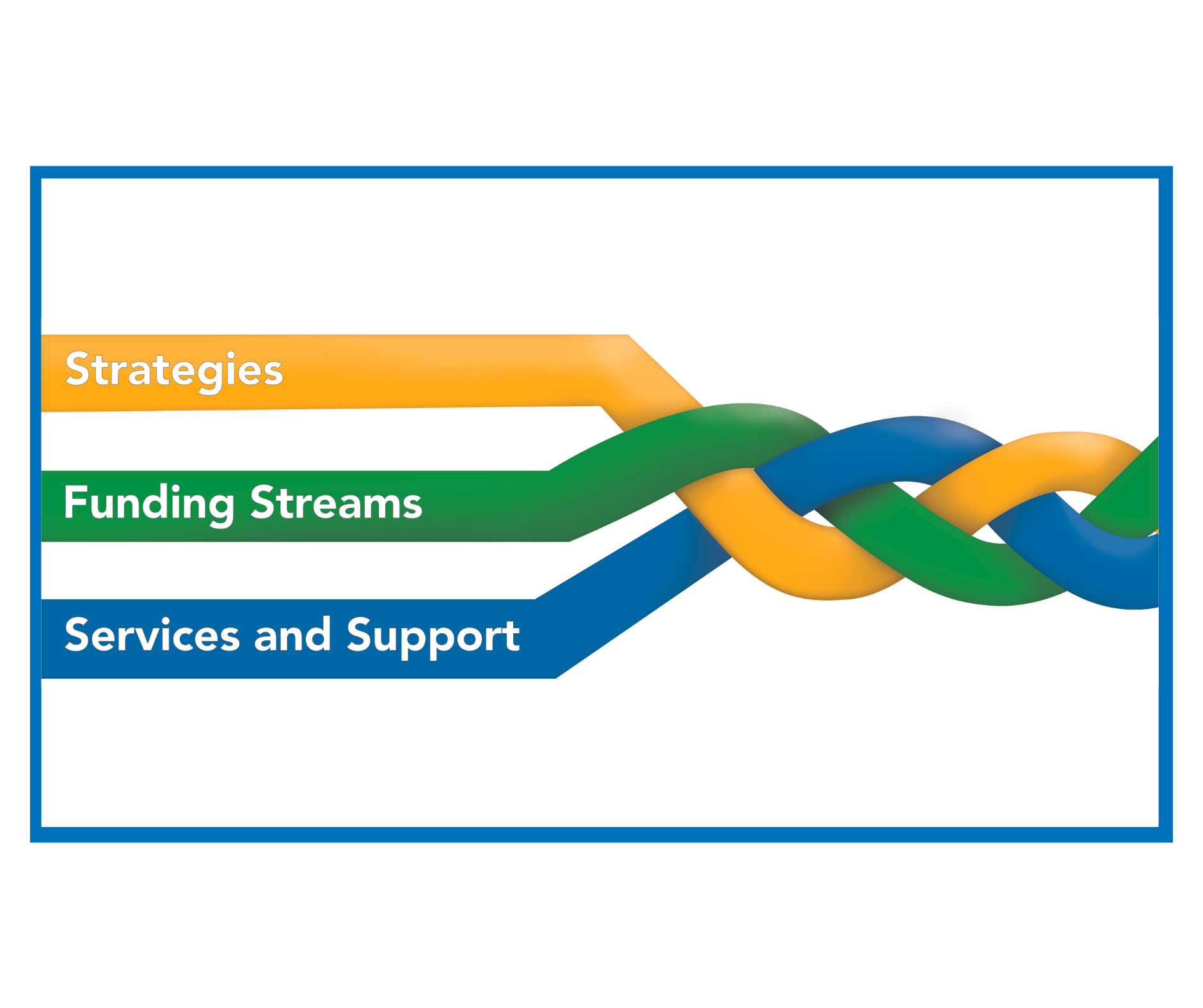 Strategies

Funding Streams

Services and Support